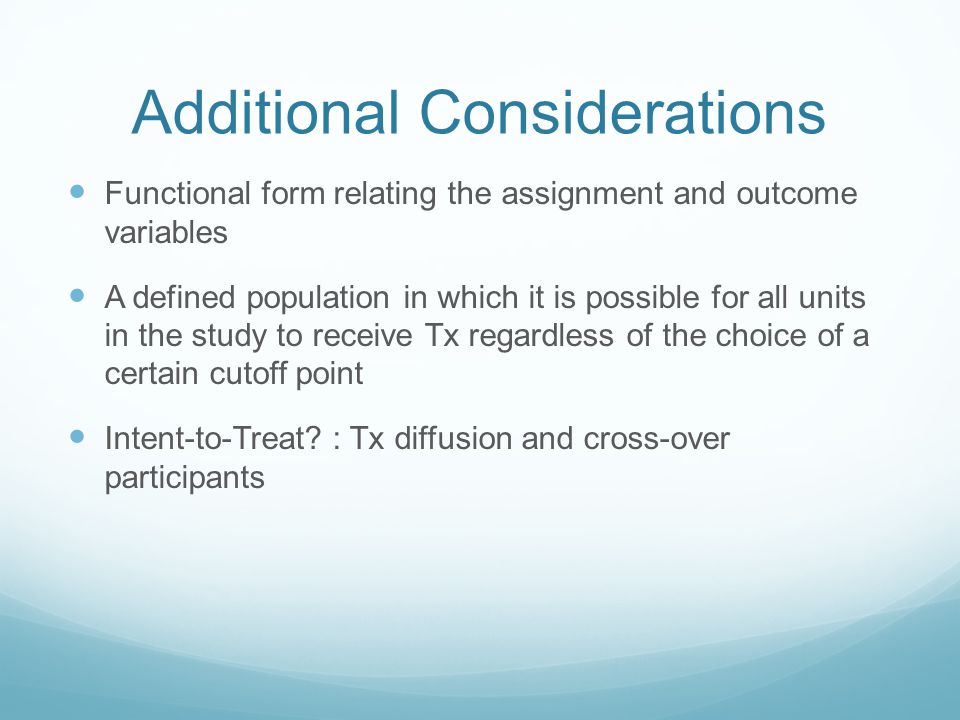 Additional Considerations

- Functional form relating the assignment and outcome variables
- A defined population in which it is possible for all units in the study to receive Tx regardless of the choice of a certain cutoff point
- Intent-to-Treat? : Tx diffusion and cross-over participants